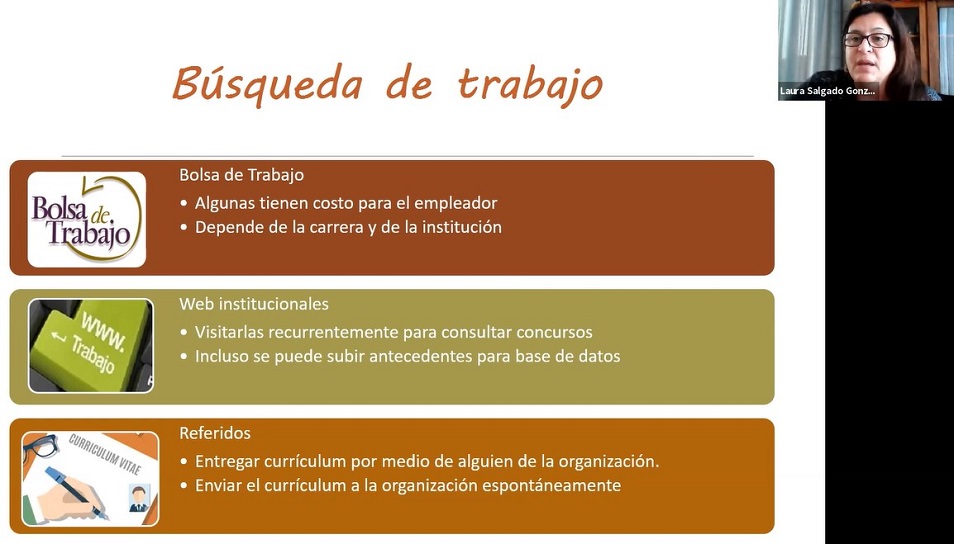 Búsqueda de trabajo

Laura Salgado Gonz...

Bolsa de Trabajo

Bolsa de Trabajo
• Algunas tienen costo para el empleador
• Depende de la carrera y de la institución

www. Trabajo

Web institucionales
• Visitarlas recurrentemente para consultar concursos
• Incluso se puede subir antecedentes para base de datos

CURRICULUM VITAE

Referidos
• Entregar currículum por medio de alguien de la organización.
• Enviar el currículum a la organización espontáneamente